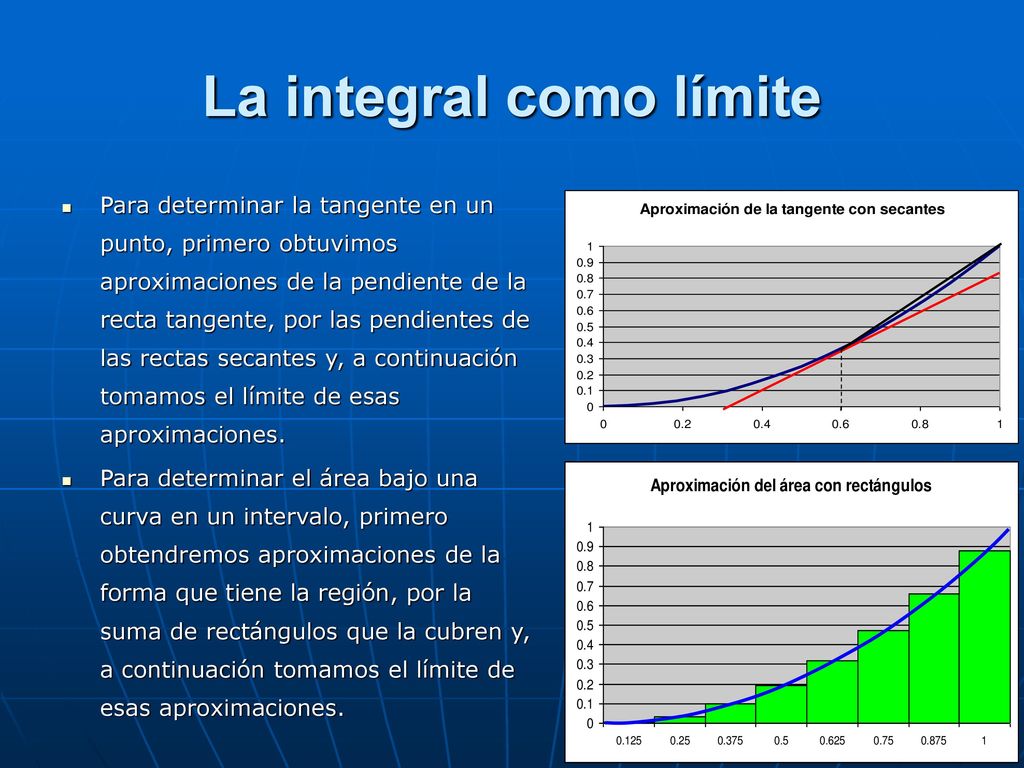 La integral como límite

Para determinar la tangente en un punto, primero obtuvimos aproximaciones de la pendiente de la recta tangente, por las pendientes de las rectas secantes y, a continuación tomamos el límite de esas aproximaciones.

Para determinar el área bajo una curva en un intervalo, primero obtendremos aproximaciones de la forma que tiene la región, por la suma de rectángulos que la cubren y, a continuación tomamos el límite de esas aproximaciones.

Aproximación de la tangente con secantes

1
0.9
0.8
0.7
0.6
0.5
0.4
0.3
0.2
0.1
0

0 0.2 0.4 0.6 0.8 1

Aproximación del área con rectángulos

1
0.9
0.8
0.7
0.6
0.5
0.4
0.3
0.2
0.1
0

0.125 0.25 0.375 0.5 0.625 0.75 0.875 1